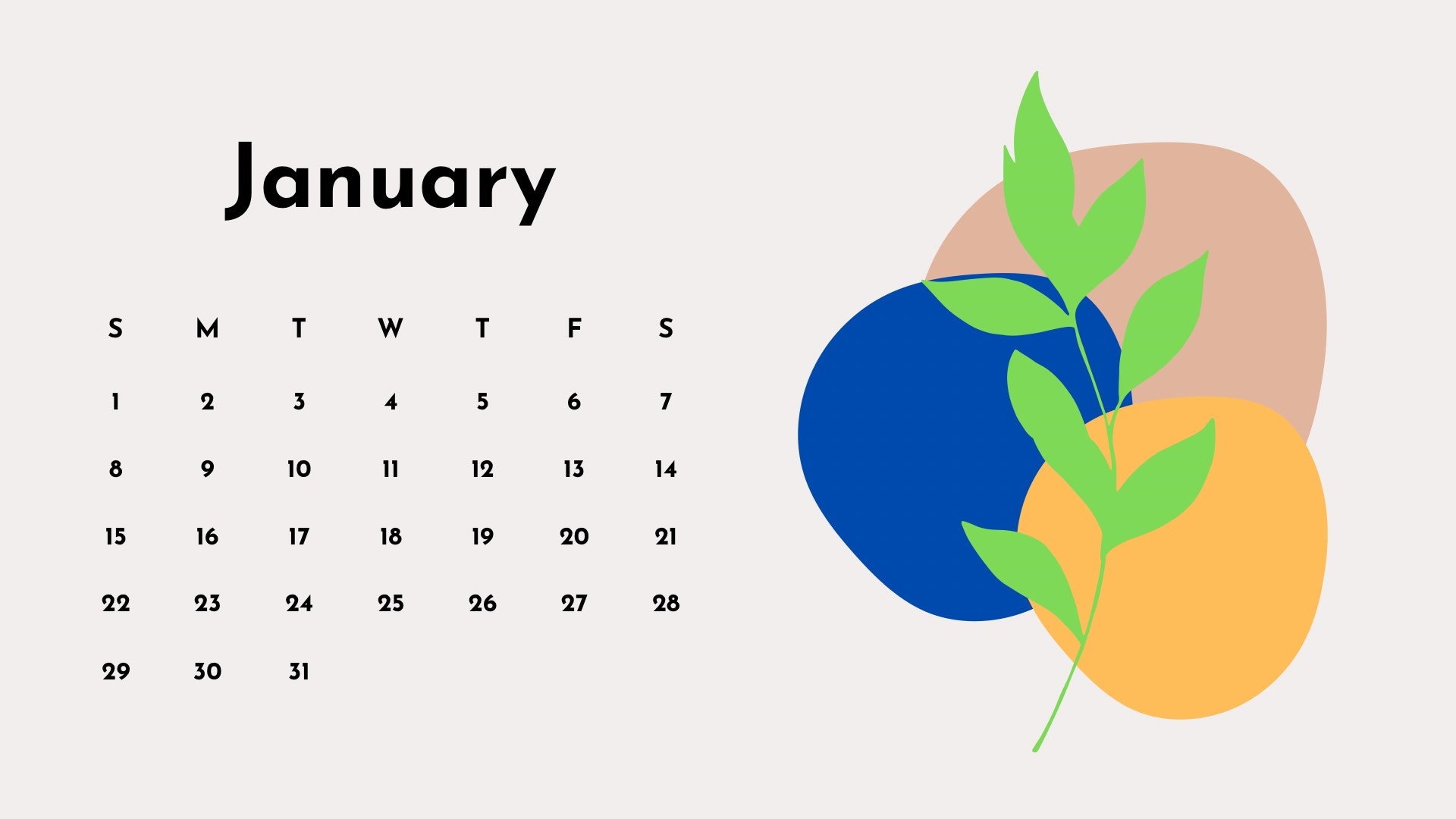 January

| S | M | T | W | T | F | S |
|---|---|---|---|---|---|---|
| 1 | 2 | 3 | 4 | 5 | 6 | 7 |
| 8 | 9 | 10 | 11 | 12 | 13 | 14 |
| 15 | 16 | 17 | 18 | 19 | 20 | 21 |
| 22 | 23 | 24 | 25 | 26 | 27 | 28 |
| 29 | 30 | 31 | | | | |